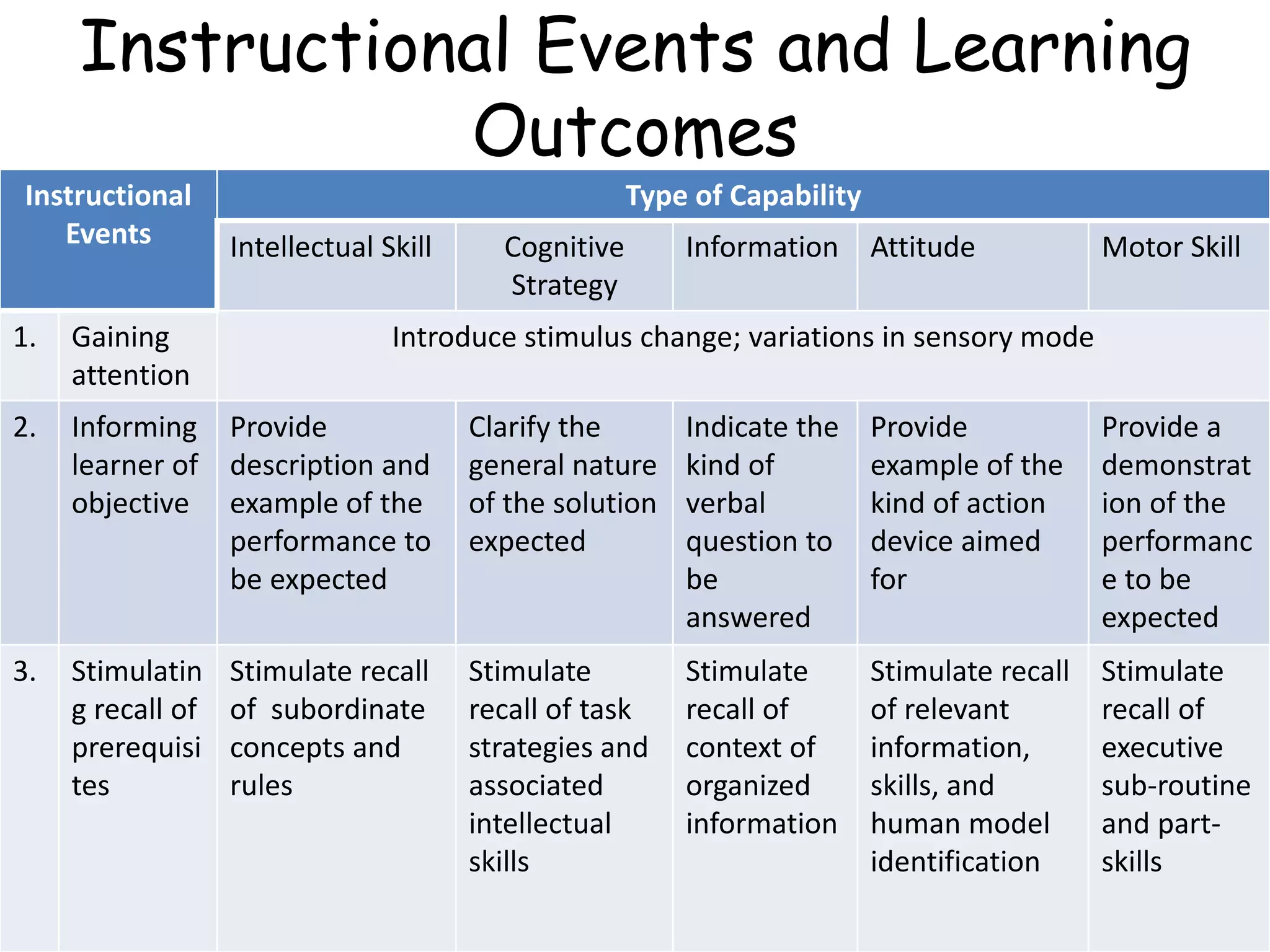 Instructional Events and Learning Outcomes

| Instructional Events | | Type of Capability | | | | |
|---|---|---|---|---|---|---|
| | | Intellectual Skill | Cognitive Strategy | Information | Attitude | Motor Skill |
| 1. | Gaining attention | Introduce stimulus change; variations in sensory mode | | | | |
| 2. | Informing learner of objective | Provide description and example of the performance to be expected | Clarify the general nature of the solution expected | Indicate the kind of verbal question to be answered | Provide example of the kind of action device aimed for | Provide a demonstration of the performance to be expected |
| 3. | Stimulating recall of prerequisites | Stimulate recall of subordinate concepts and rules | Stimulate recall of task strategies and associated intellectual skills | Stimulate recall of context of organized information | Stimulate recall of relevant information, skills, and human model identification | Stimulate recall of executive sub-routine and part-skills |